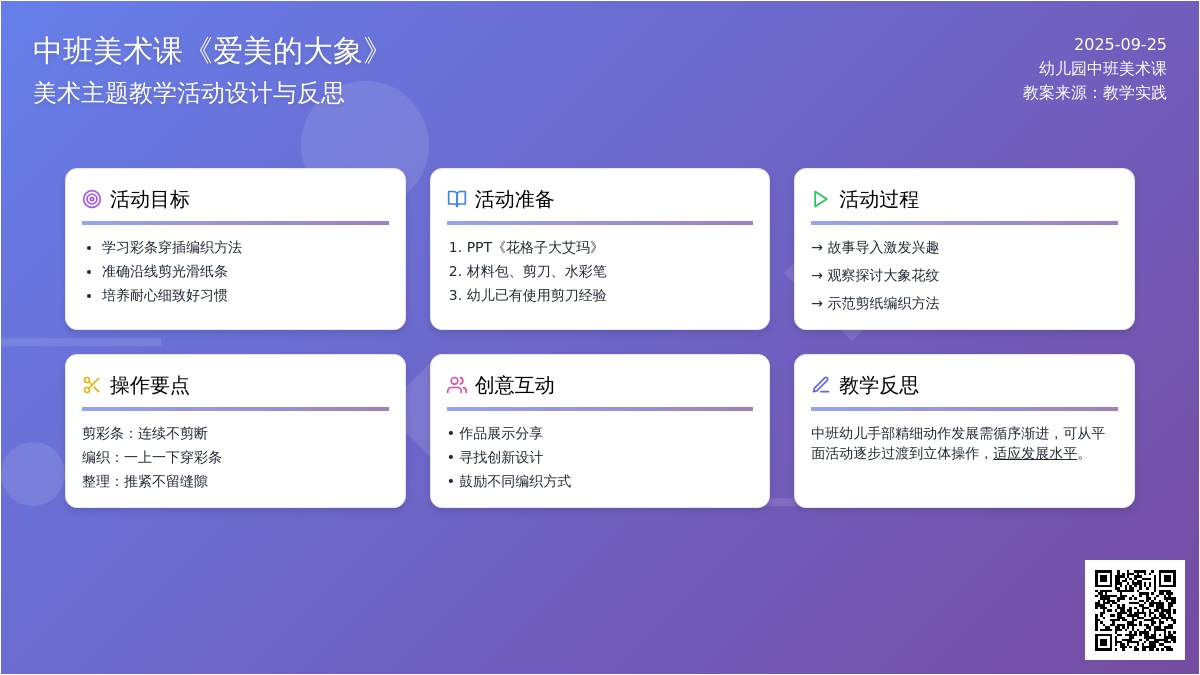 中班美术课《爱美的大象》
美术主题教学活动设计与反思

2025-09-25
幼儿园中班美术课
教案来源：教学实践

活动目标
• 学习彩条穿插编织方法
• 准确沿线剪光滑纸条
• 培养耐心细致好习惯

活动准备
1. PPT《花格子大艾玛》
2. 材料包、剪刀、水彩笔
3. 幼儿已有使用剪刀经验

活动过程
→ 故事导入激发兴趣
→ 观察探讨大象花纹
→ 示范剪纸编织方法

操作要点
剪彩条：连续不剪断
编织：一上一下穿彩条
整理：推紧不留缝隙

创意互动
• 作品展示分享
• 寻找创新设计
• 鼓励不同编织方式

教学反思
中班幼儿手部精细动作发展需循序渐进，可从平面活动逐步过渡到立体操作，适应发展水平。